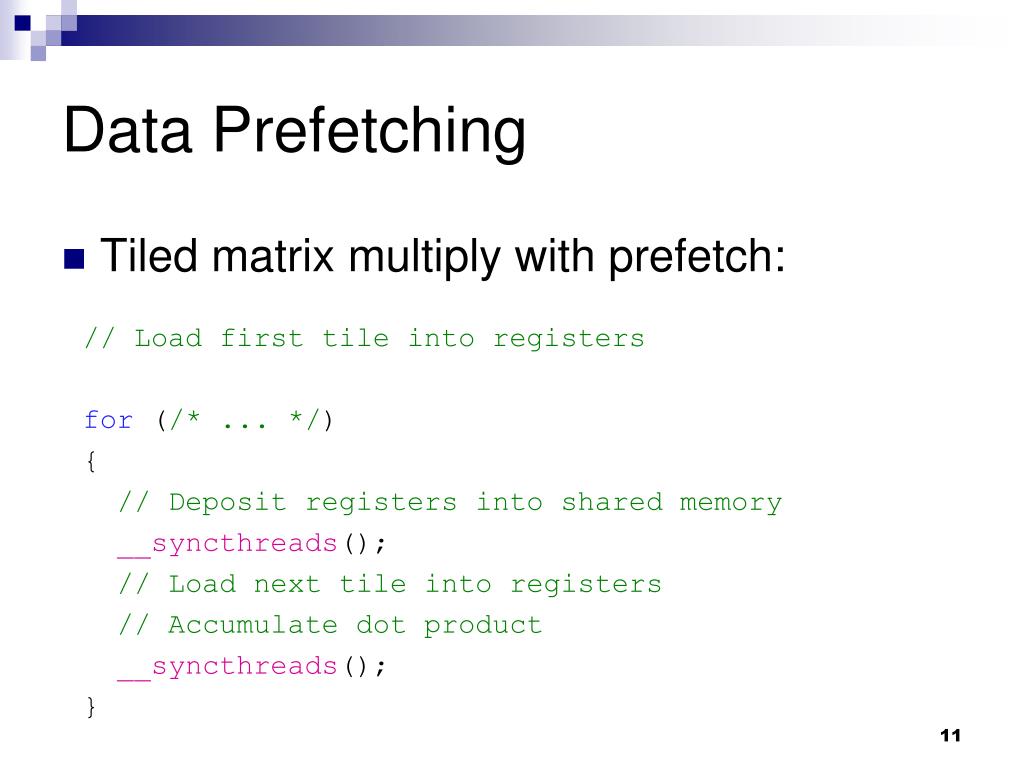 Data Prefetching

Tiled matrix multiply with prefetch:

// Load first tile into registers

for (/* ... */)
{
  // Deposit registers into shared memory
  __syncthreads();
  // Load next tile into registers
  // Accumulate dot product
  __syncthreads();
}

11